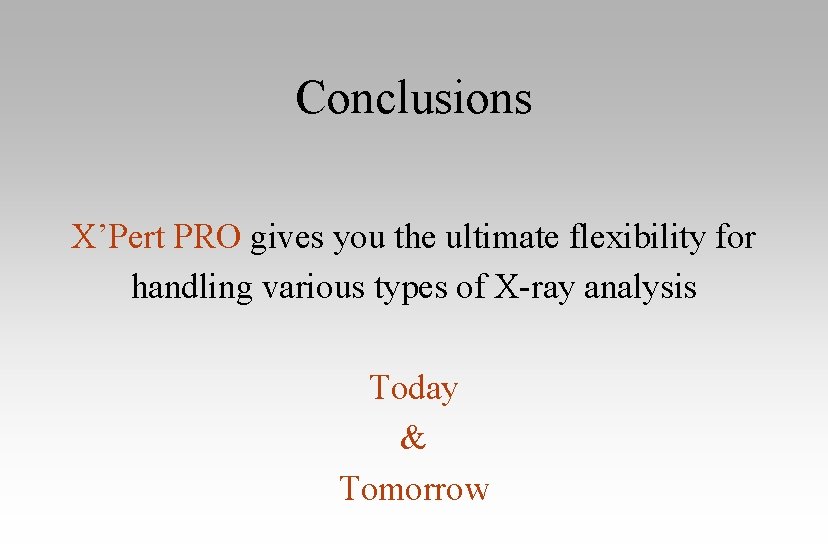 Conclusions

X’Pert PRO gives you the ultimate flexibility for handling various types of X-ray analysis

Today
&
Tomorrow